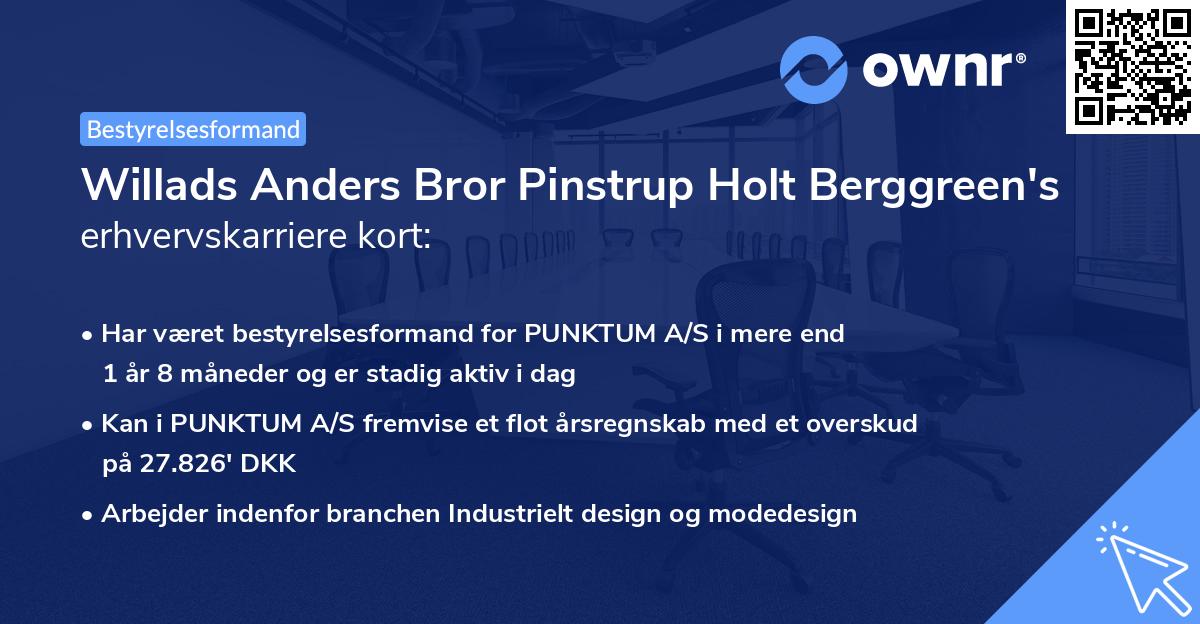 ownr®

Bestyrelsesformand

Willads Anders Bror Pinstrup Holt Berggreen's erhvervskarriere kort:

• Har været bestyrelsesformand for PUNKTUM A/S i mere end 1 år 8 måneder og er stadig aktiv i dag

• Kan i PUNKTUM A/S fremvise et flot årsregnskab med et overskud på 27.826' DKK

• Arbejder indenfor branchen Industrielt design og modedesign